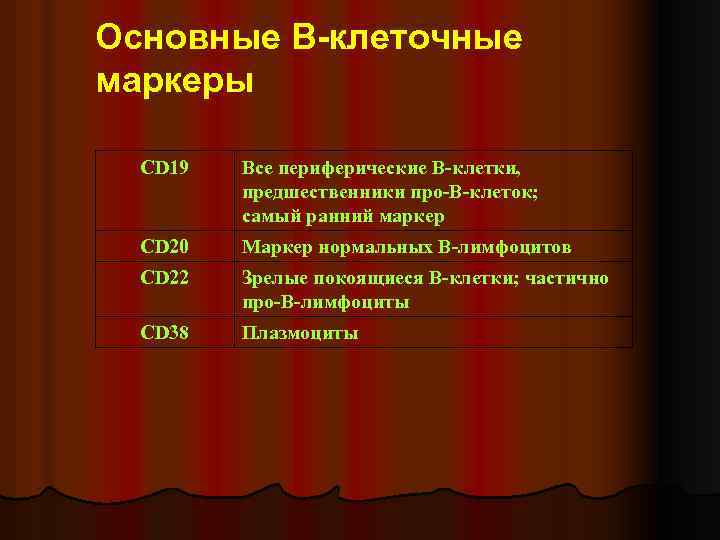 Основные В-клеточные маркеры

| CD19 | Все периферические В-клетки, предшественники про-В-клеток; самый ранний маркер |
|---|---|
| CD20 | Маркер нормальных В-лимфоцитов |
| CD22 | Зрелые покоящиеся В-клетки; частично про-В-лимфоциты |
| CD38 | Плазмоциты |